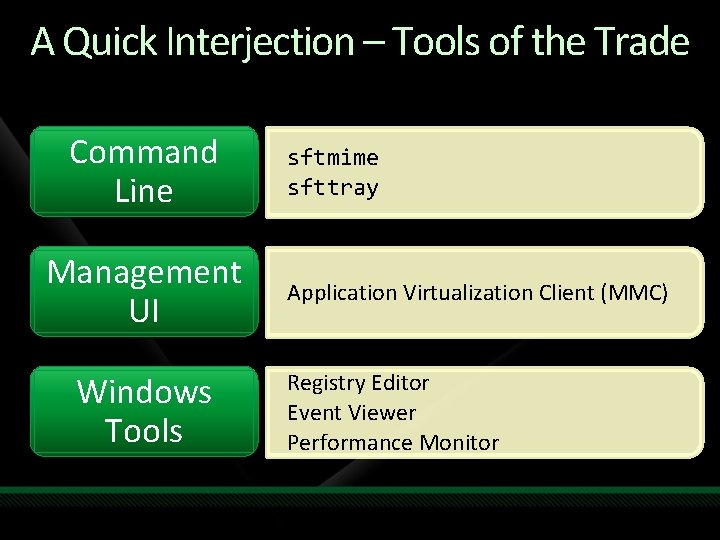 A Quick Interjection – Tools of the Trade

Command Line

sftmime
sfttray

Management UI

Application Virtualization Client (MMC)

Windows Tools

Registry Editor
Event Viewer
Performance Monitor